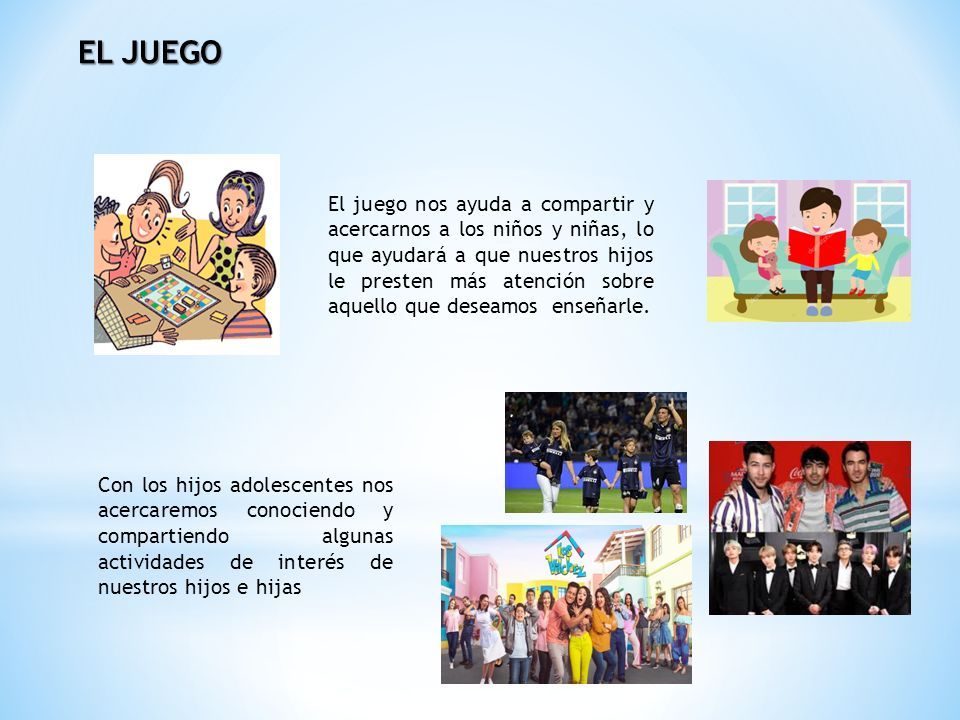 EL JUEGO

El juego nos ayuda a compartir y acercarnos a los niños y niñas, lo que ayudará a que nuestros hijos le presten más atención sobre aquello que deseamos enseñarle.

Con los hijos adolescentes nos acercaremos conociendo y compartiendo algunas actividades de interés de nuestros hijos e hijas

Los Vilchez